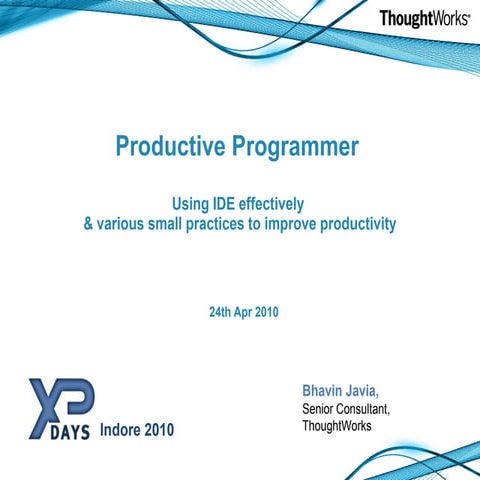 ThoughtWorks®

Productive Programmer

Using IDE effectively
& various small practices to improve productivity

24th Apr 2010

XP DAYS Indore 2010

Bhavin Javia,
Senior Consultant,
ThoughtWorks